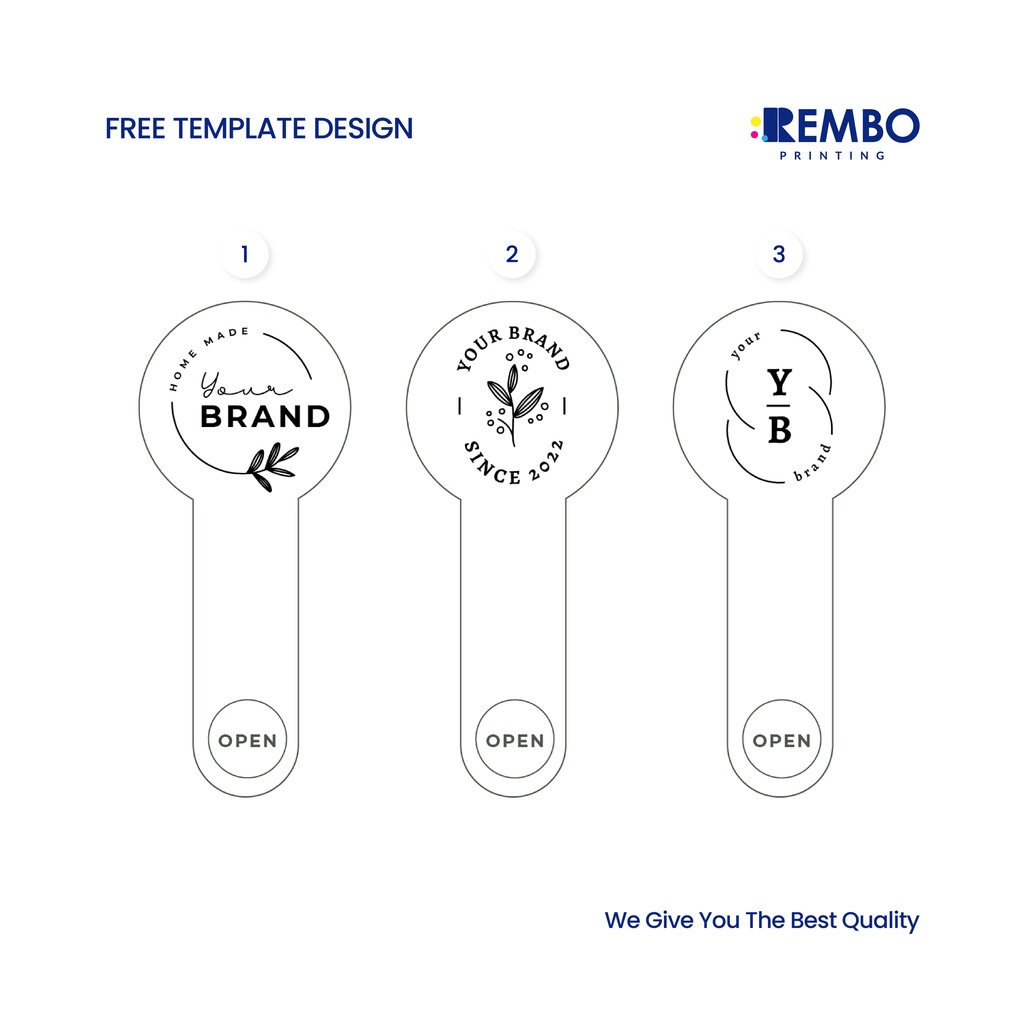 FREE TEMPLATE DESIGN

REMBO
PRINTING

1

HOME MADE
Your
BRAND

OPEN

2

YOUR BRAND
SINCE 2022

OPEN

3

your
Y
B
brand

OPEN

We Give You The Best Quality